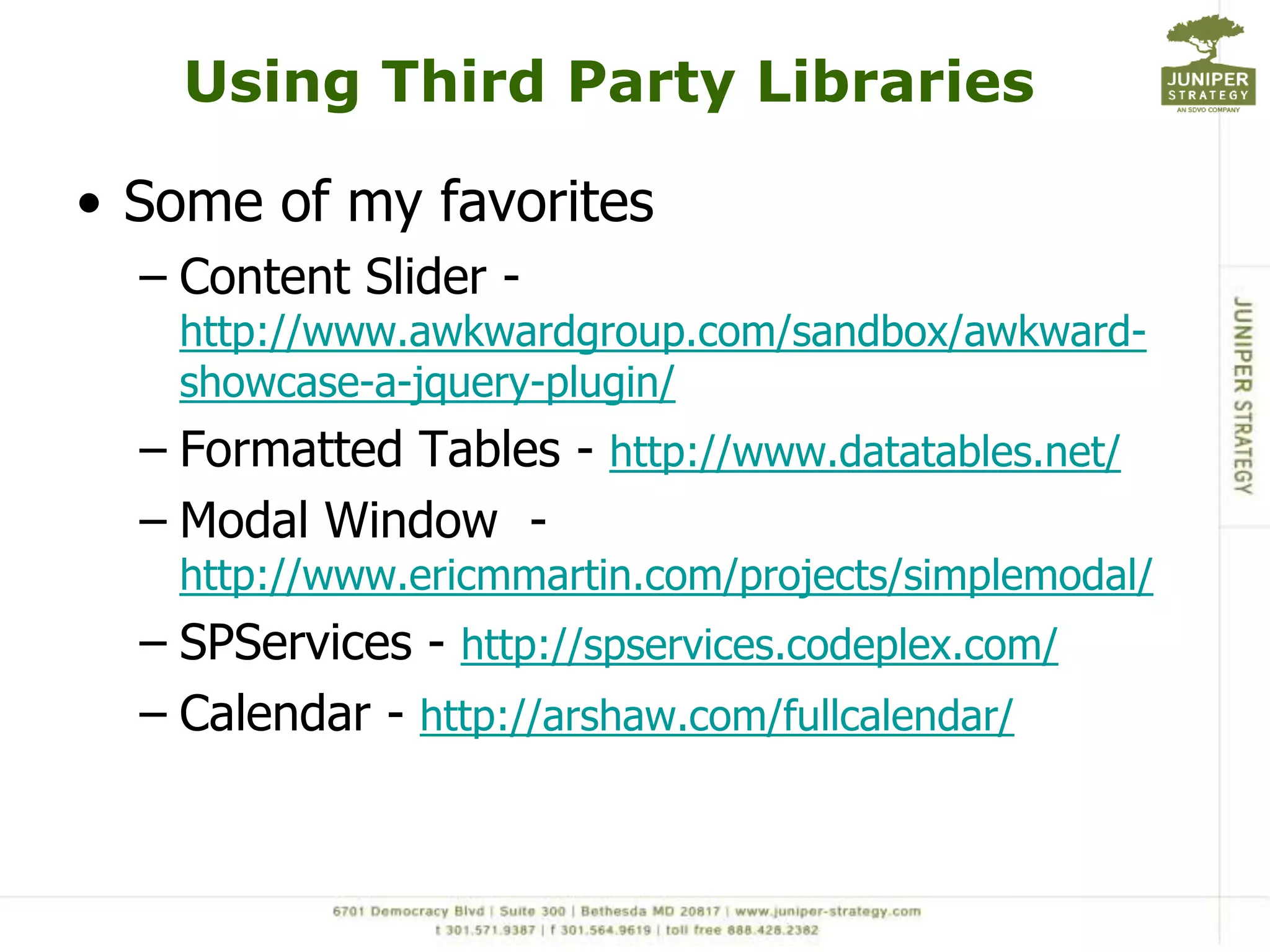 Using Third Party Libraries

JUNIPER STRATEGY
AN SDVO COMPANY

• Some of my favorites
– Content Slider - http://www.awkwardgroup.com/sandbox/awkward-showcase-a-jquery-plugin/
– Formatted Tables - http://www.datatables.net/
– Modal Window - http://www.ericmmartin.com/projects/simplemodal/
– SPServices - http://spservices.codeplex.com/
– Calendar - http://arshaw.com/fullcalendar/

JUNIPER STRATEGY

6701 Democracy Blvd | Suite 300 | Bethesda MD 20817 | www.juniper-strategy.com
t 301.571.9387 | f 301.564.9619 | toll free 888.426.2382